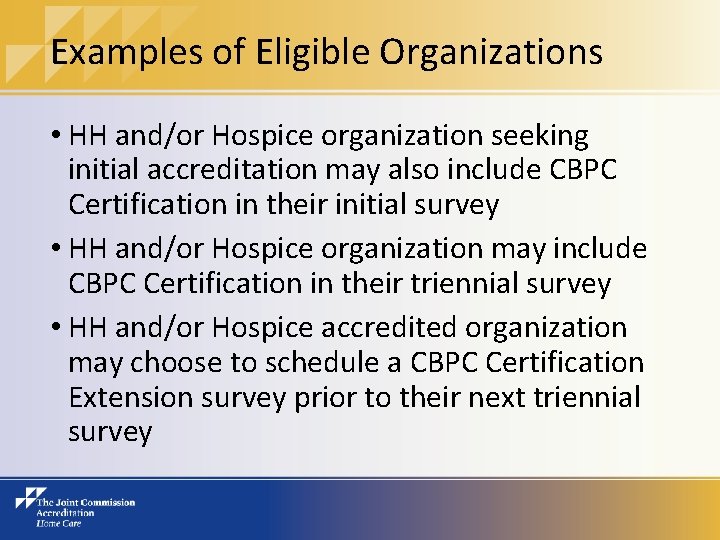 Examples of Eligible Organizations

• HH and/or Hospice organization seeking initial accreditation may also include CBPC Certification in their initial survey

• HH and/or Hospice organization may include CBPC Certification in their triennial survey

• HH and/or Hospice accredited organization may choose to schedule a CBPC Certification Extension survey prior to their next triennial survey

The Joint Commission
Accreditation
Home Care